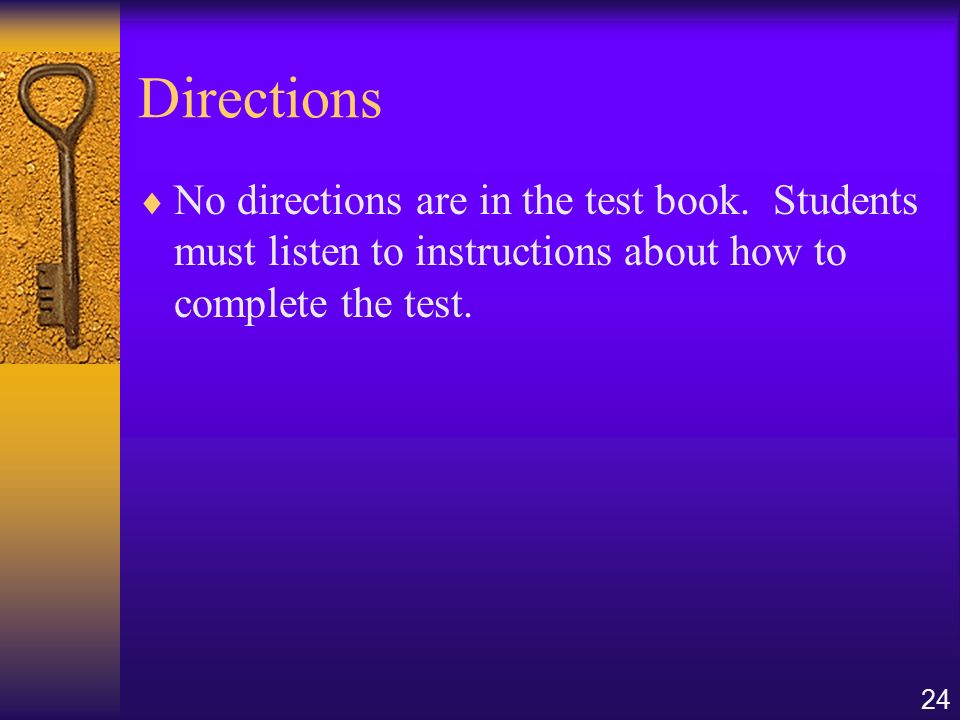 Directions

♦ No directions are in the test book. Students must listen to instructions about how to complete the test.

24